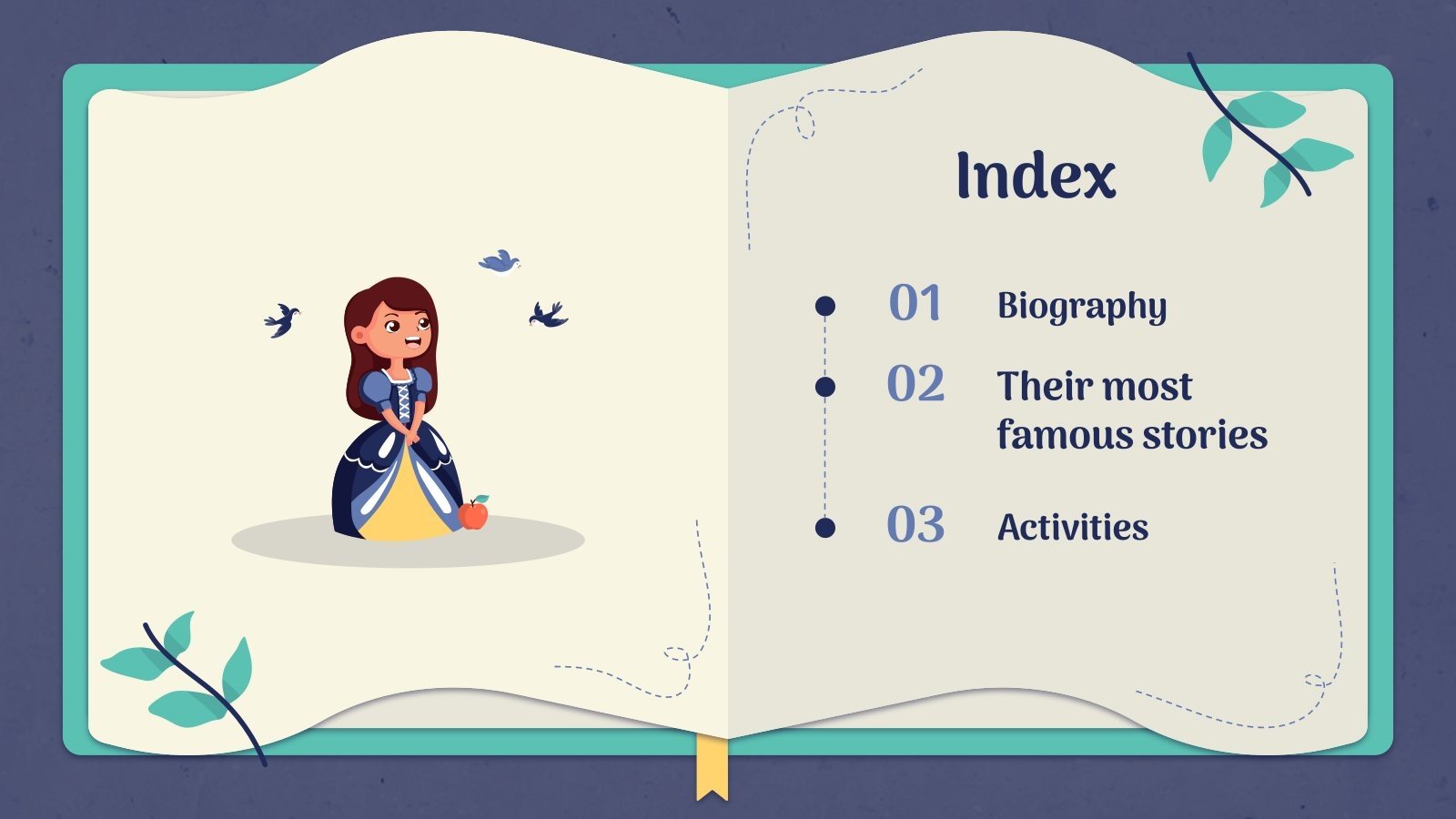 Index

01 Biography

02 Their most famous stories

03 Activities